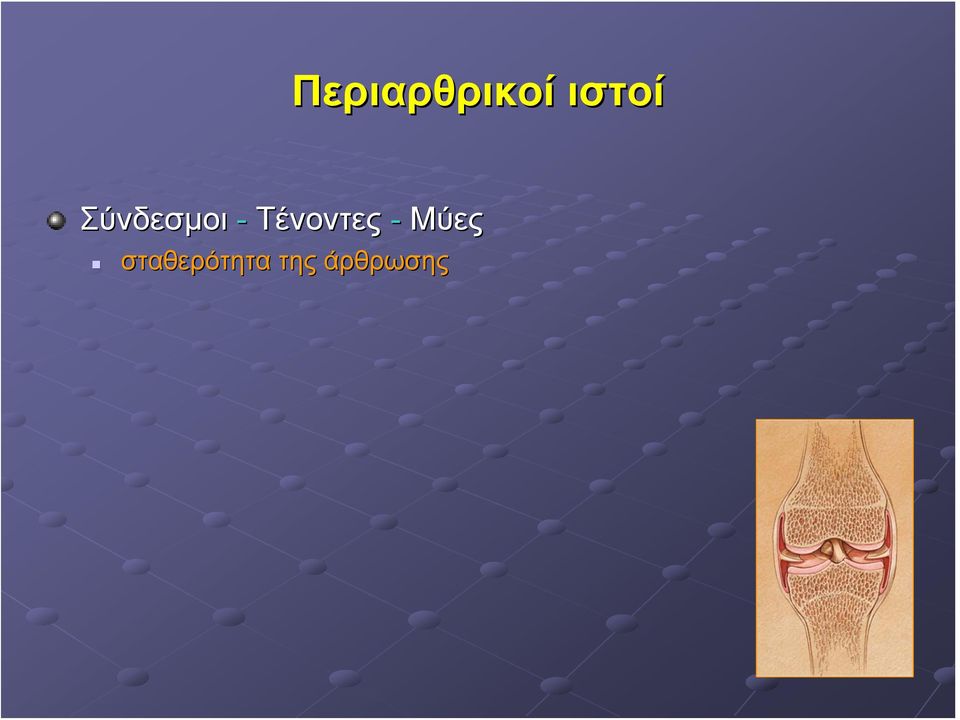 Περιαρθρικοί ιστοί

Σύνδεσμοι - Τένοντες - Μύες

σταθερότητα της άρθρωσης